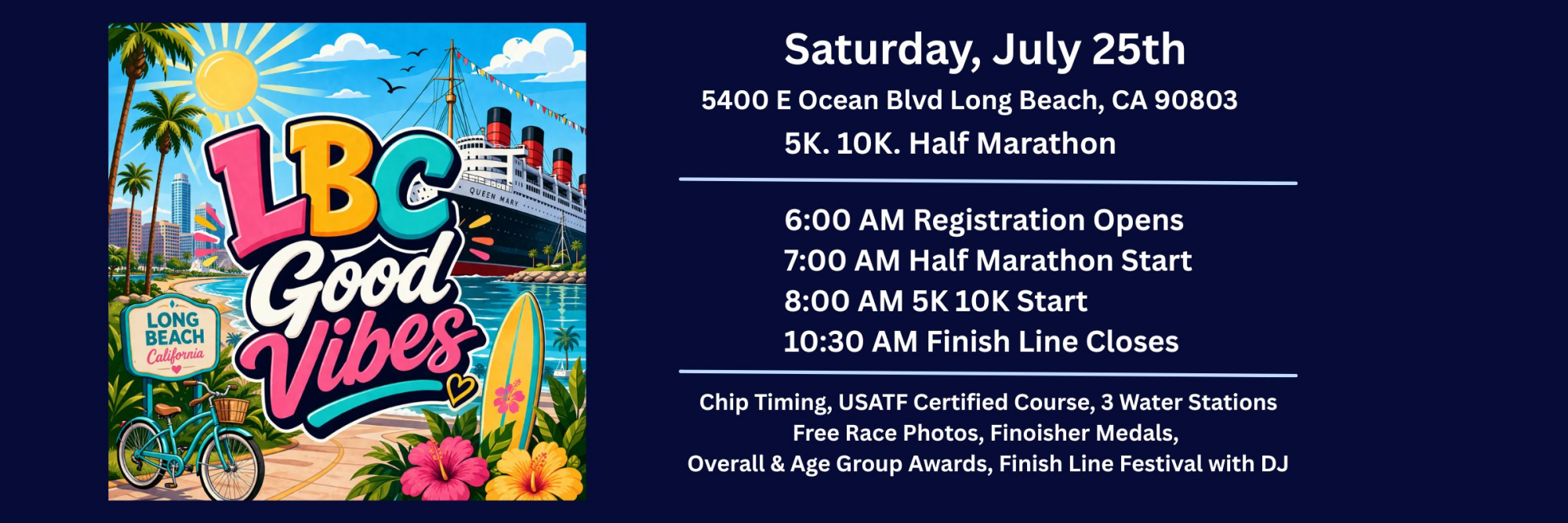 LBC Good Vibes

QUEEN MARY

LONG BEACH California

Saturday, July 25th

5400 E Ocean Blvd Long Beach, CA 90803

5K. 10K. Half Marathon

6:00 AM Registration Opens
7:00 AM Half Marathon Start
8:00 AM 5K 10K Start
10:30 AM Finish Line Closes

Chip Timing, USATF Certified Course, 3 Water Stations
Free Race Photos, Finoisher Medals,
Overall & Age Group Awards, Finish Line Festival with DJ